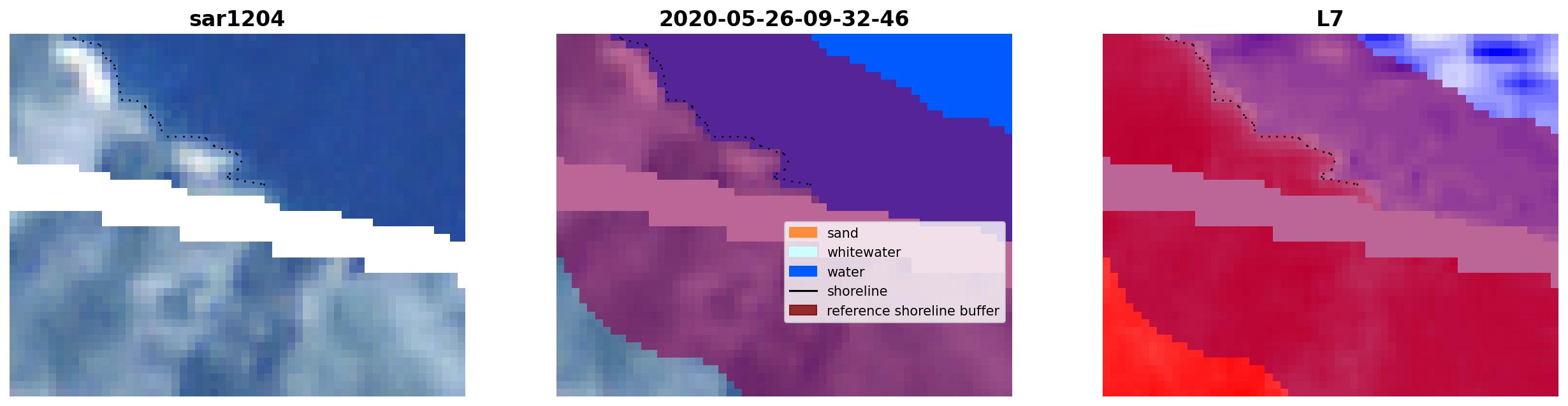 sar1204

2020-05-26-09-32-46

sand
whitewater
water
shoreline
reference shoreline buffer

L7